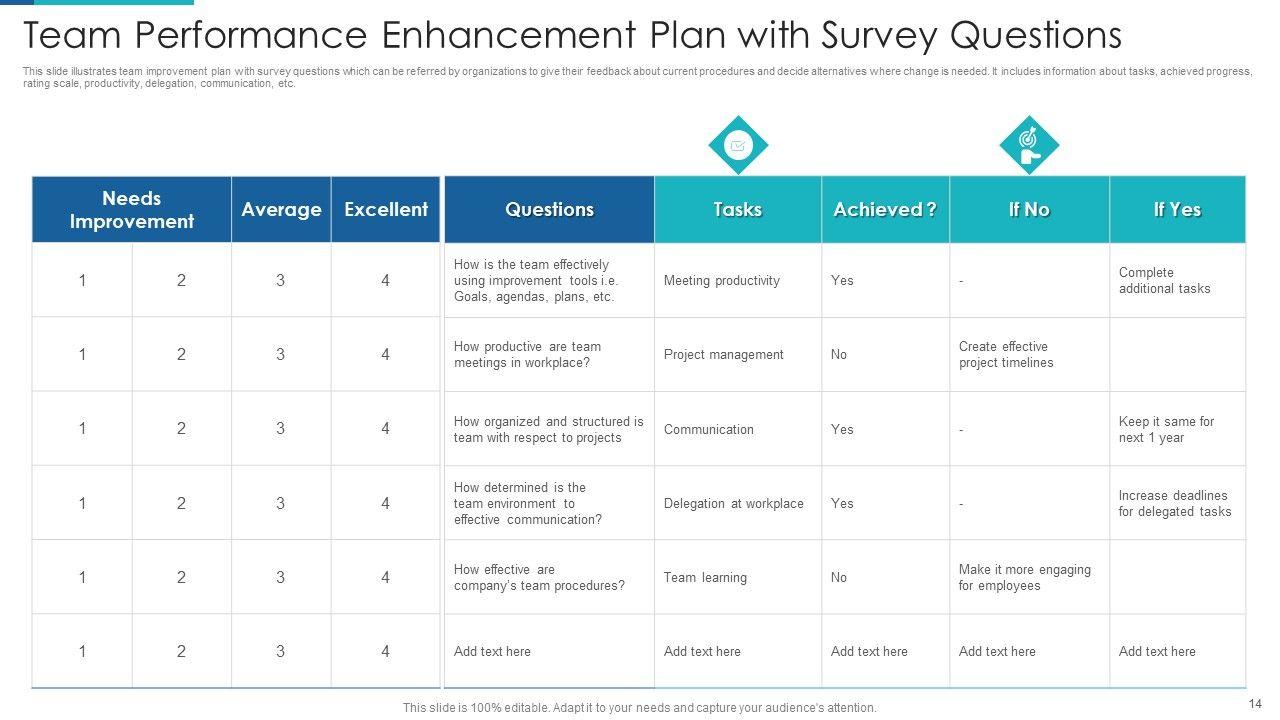 Team Performance Enhancement Plan with Survey Questions

This slide illustrates team improvement plan with survey questions which can be referred by organizations to give their feedback about current procedures and decide alternatives where change is needed. It includes information about tasks, achieved progress, rating scale, productivity, delegation, communication, etc.

| Needs Improvement | | Average | Excellent |
|---|---|---|---|
| 1 | 2 | 3 | 4 |
| 1 | 2 | 3 | 4 |
| 1 | 2 | 3 | 4 |
| 1 | 2 | 3 | 4 |
| 1 | 2 | 3 | 4 |
| 1 | 2 | 3 | 4 |

| Questions | Tasks | Achieved ? | If No | If Yes |
|---|---|---|---|---|
| How is the team effectively using improvement tools i.e. Goals, agendas, plans, etc. | Meeting productivity | Yes | - | Complete additional tasks |
| How productive are team meetings in workplace? | Project management | No | Create effective project timelines | |
| How organized and structured is team with respect to projects | Communication | Yes | - | Keep it same for next 1 year |
| How determined is the team environment to effective communication? | Delegation at workplace | Yes | - | Increase deadlines for delegated tasks |
| How effective are company's team procedures? | Team learning | No | Make it more engaging for employees | |
| Add text here | Add text here | Add text here | Add text here | Add text here |

This slide is 100% editable. Adapt it to your needs and capture your audience's attention.

14